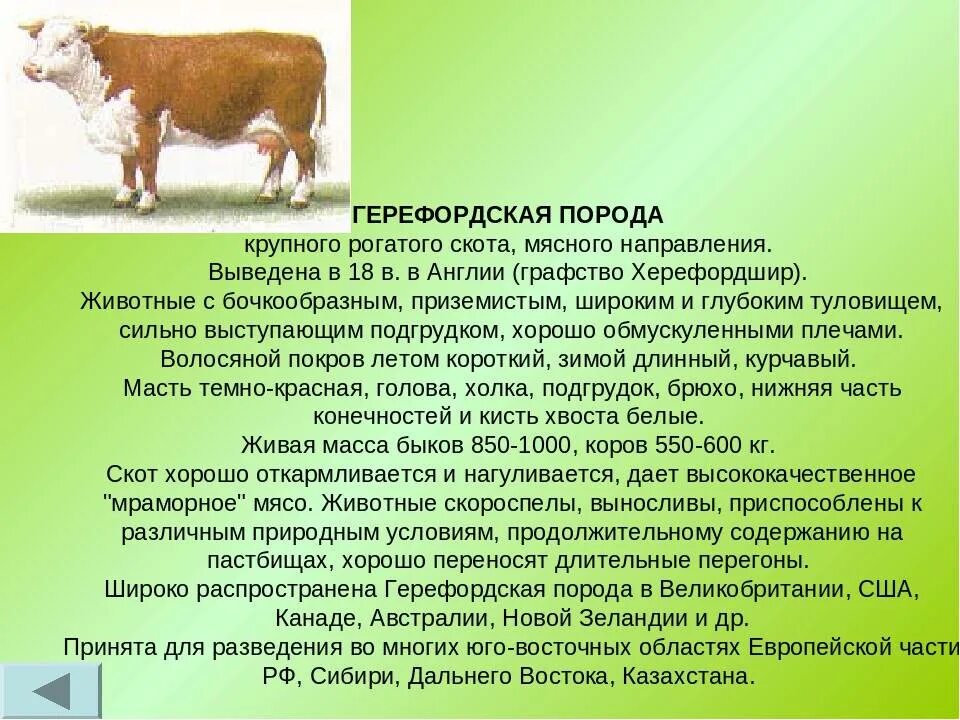 ГЕРЕФОРДСКАЯ ПОРОДА
крупного рогатого скота, мясного направления.
Выведена в 18 в. в Англии (графство Херефордшир).
Животные с бочкообразным, приземистым, широким и глубоким туловищем, сильно выступающим подгрудком, хорошо обмускуленными плечами.
Волосяной покров летом короткий, зимой длинный, курчавый.
Масть темно-красная, голова, холка, подгрудок, брюхо, нижняя часть конечностей и кисть хвоста белые.
Живая масса быков 850-1000, коров 550-600 кг.
Скот хорошо откармливается и нагуливается, дает высококачественное "мраморное" мясо. Животные скороспелы, выносливы, приспособлены к различным природным условиям, продолжительному содержанию на пастбищах, хорошо переносят длительные перегоны.
Широко распространена Герефордская порода в Великобритании, США, Канаде, Австралии, Новой Зеландии и др.
Принята для разведения во многих юго-восточных областях Европейской части РФ, Сибири, Дальнего Востока, Казахстана.